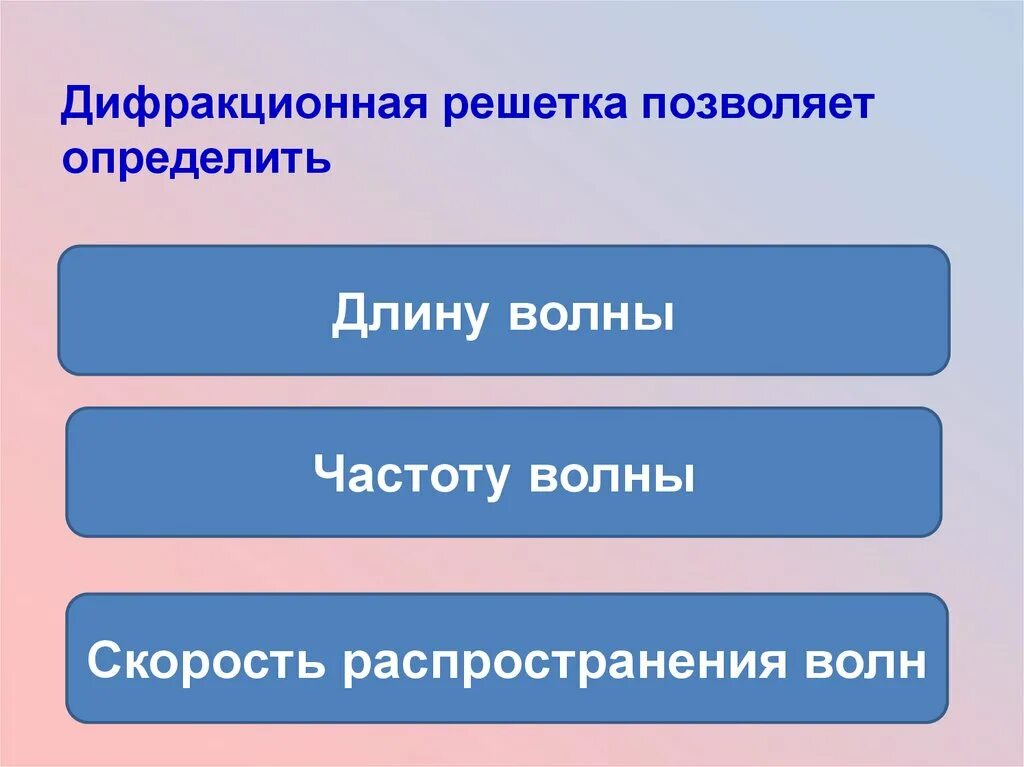 Дифракционная решетка позволяет определить

Длину волны

Частоту волны

Скорость распространения волн